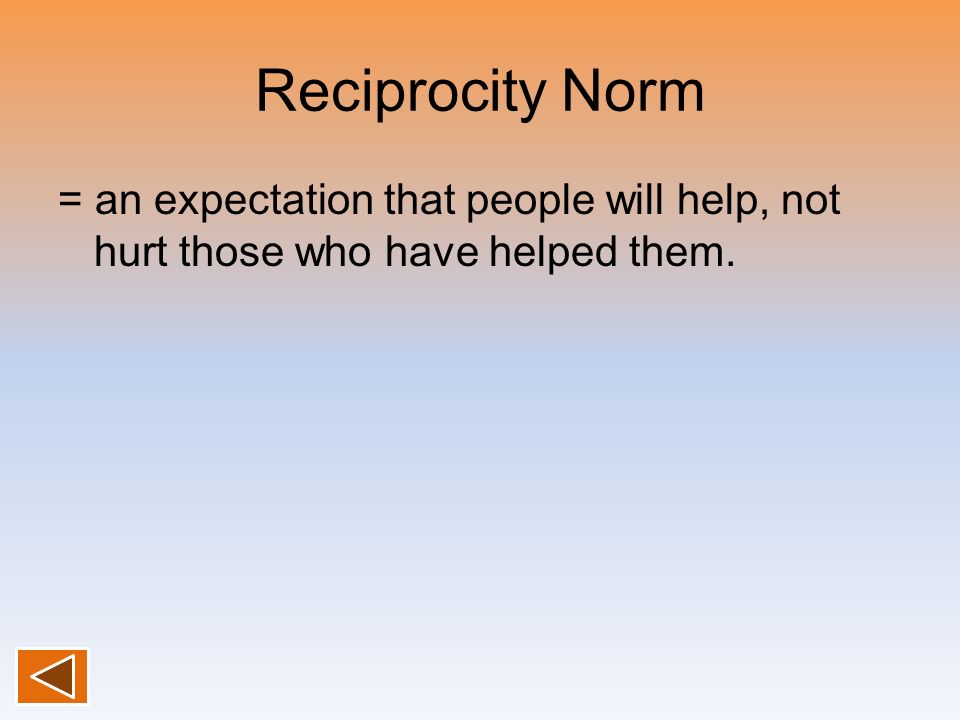 Reciprocity Norm

= an expectation that people will help, not hurt those who have helped them.